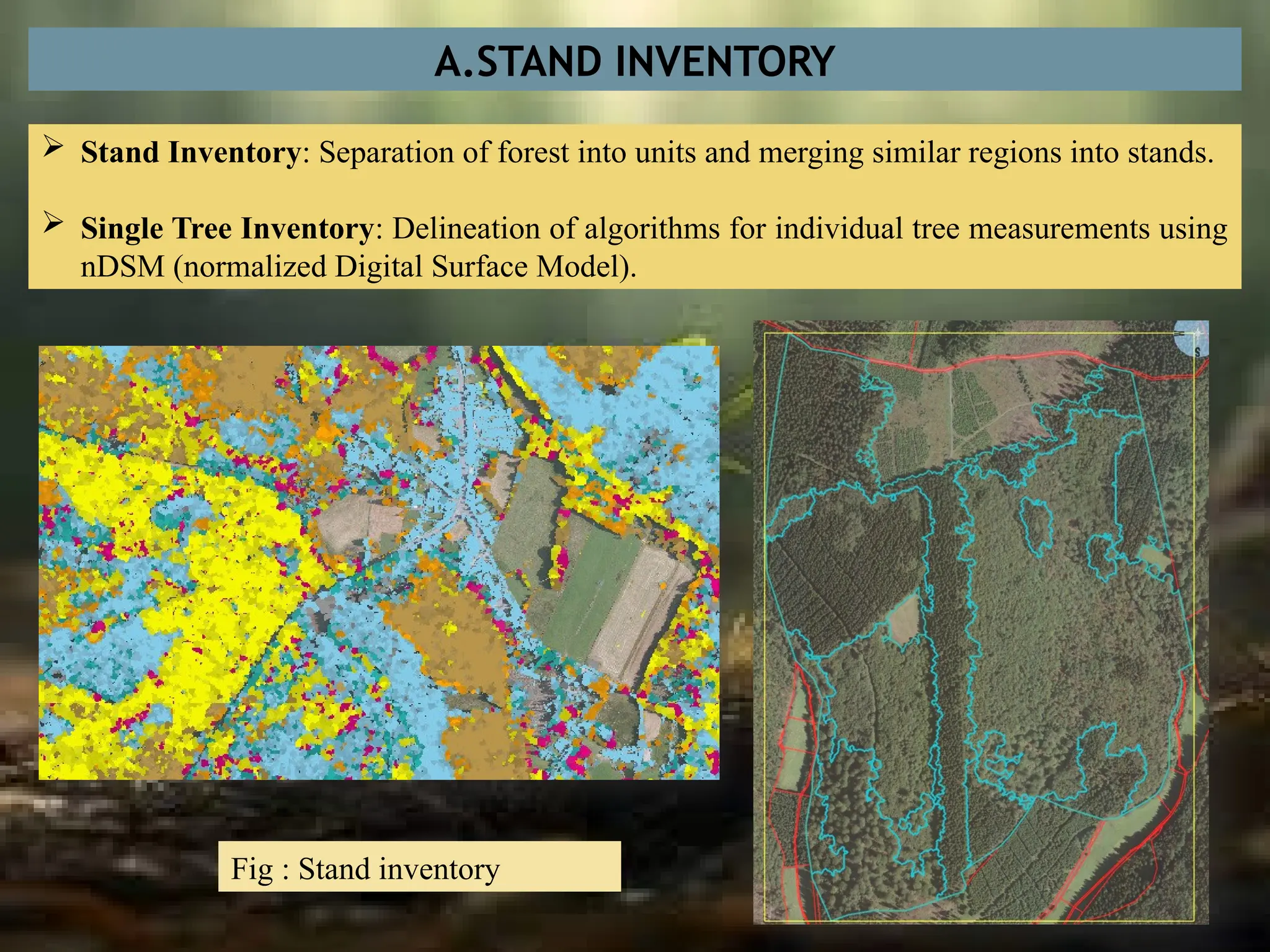 A.STAND INVENTORY

➢ **Stand Inventory**: Separation of forest into units and merging similar regions into stands.

➢ **Single Tree Inventory**: Delineation of algorithms for individual tree measurements using nDSM (normalized Digital Surface Model).

Fig : Stand inventory